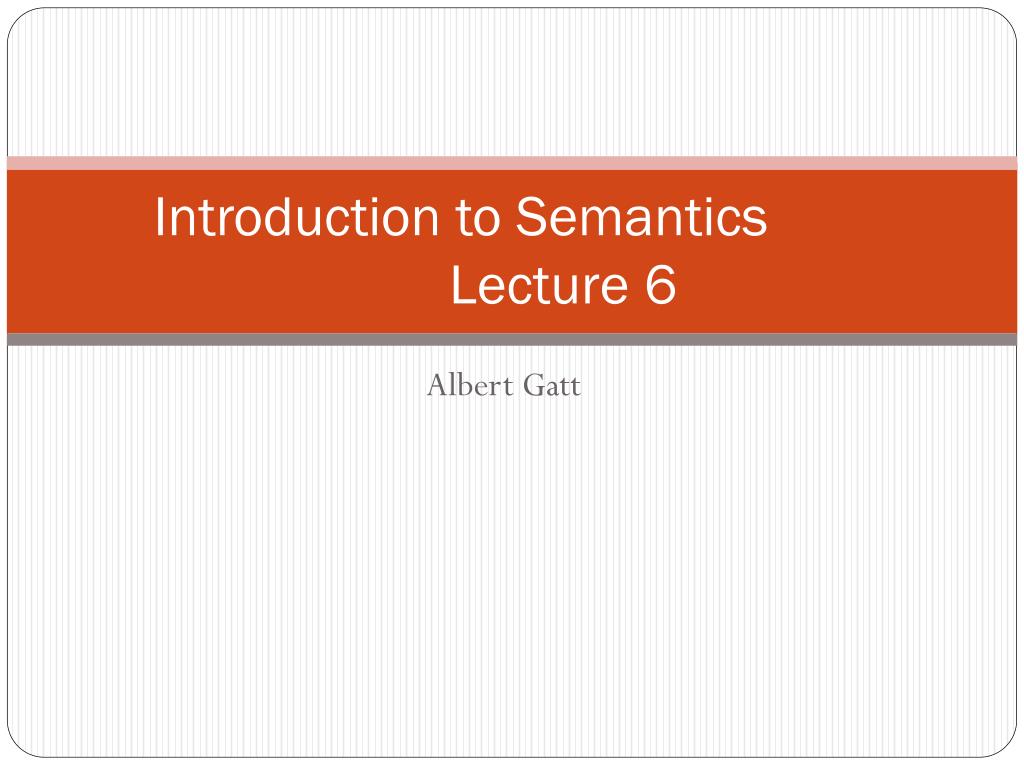 Introduction to Semantics
Lecture 6

Albert Gatt